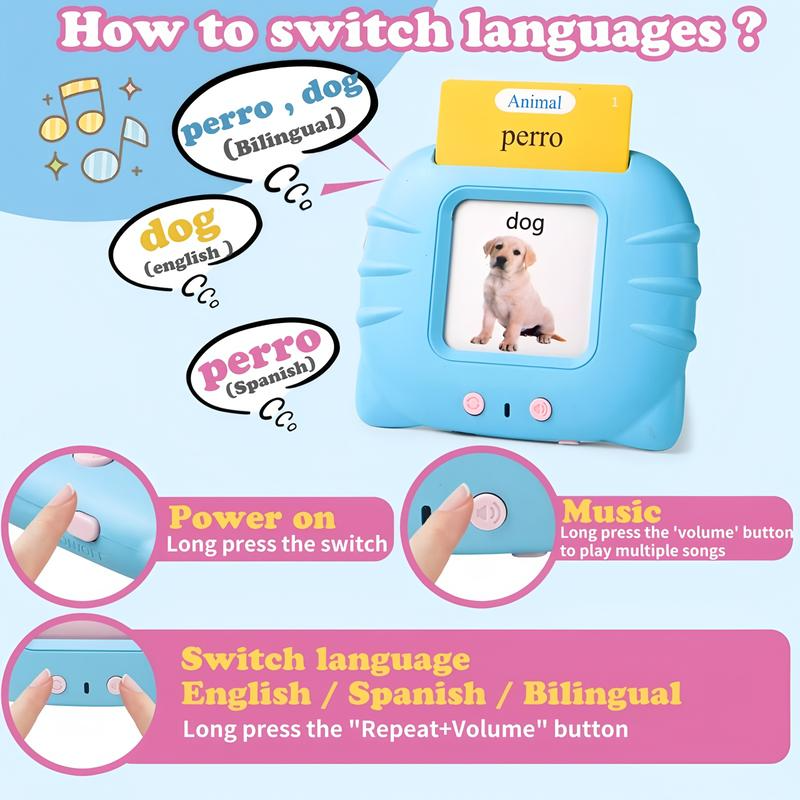 How to switch languages ?

perro , dog
(Bilingual)

dog
(english )

perro
(Spanish)

Animal 1
perro

dog

Power on
Long press the switch

Music
Long press the 'volume' button to play multiple songs

Switch language
English / Spanish / Bilingual
Long press the "Repeat+Volume" button